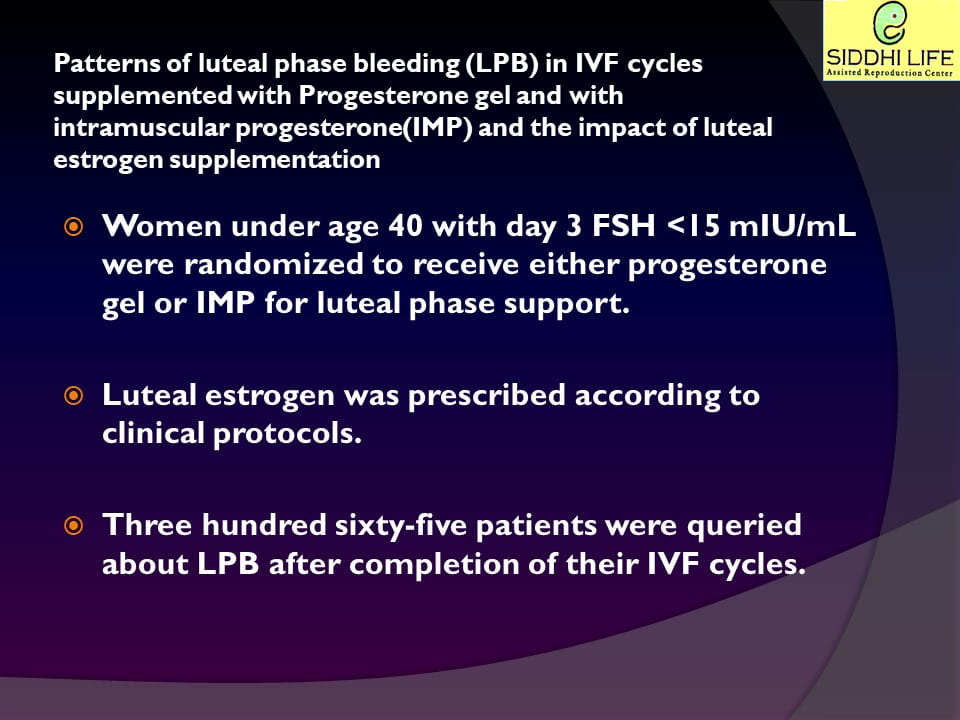 SIDDHI LIFE
Assisted Reproduction Center

Patterns of luteal phase bleeding (LPB) in IVF cycles supplemented with Progesterone gel and with intramuscular progesterone(IMP) and the impact of luteal estrogen supplementation

Women under age 40 with day 3 FSH <15 mIU/mL were randomized to receive either progesterone gel or IMP for luteal phase support.

Luteal estrogen was prescribed according to clinical protocols.

Three hundred sixty-five patients were queried about LPB after completion of their IVF cycles.